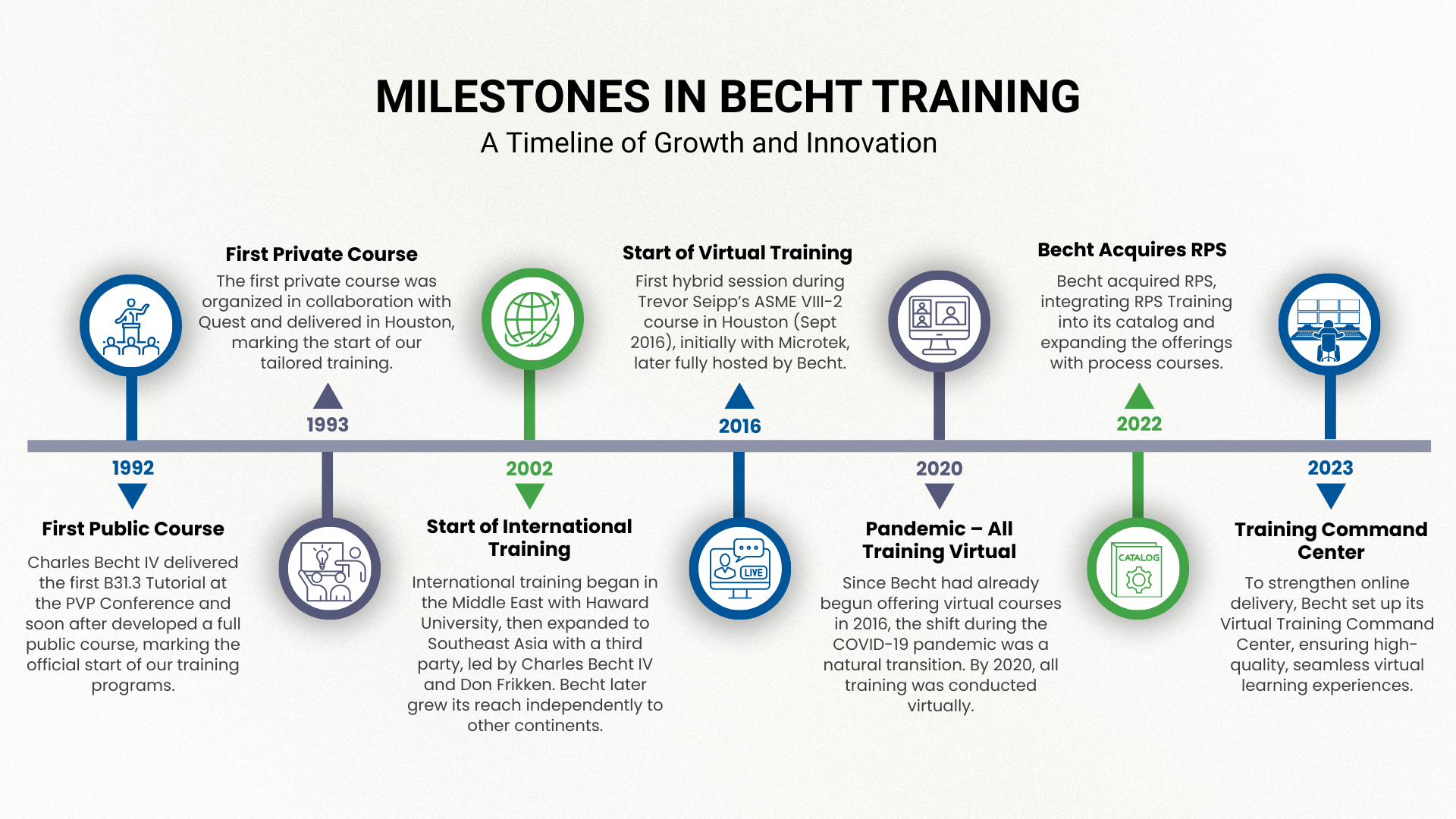 MILESTONES IN BECHT TRAINING

A Timeline of Growth and Innovation

1992

First Public Course

Charles Becht IV delivered the first B31.3 Tutorial at the PVP Conference and soon after developed a full public course, marking the official start of our training programs.

First Private Course

The first private course was organized in collaboration with Quest and delivered in Houston, marking the start of our tailored training.

1993

2002

Start of International Training

International training began in the Middle East with Haward University, then expanded to Southeast Asia with a third party, led by Charles Becht IV and Don Frikken. Becht later grew its reach independently to other continents.

Start of Virtual Training

First hybrid session during Trevor Seipp's ASME VIII-2 course in Houston (Sept 2016), initially with Microtek, later fully hosted by Becht.

2016

LIVE

2020

Pandemic – All Training Virtual

Since Becht had already begun offering virtual courses in 2016, the shift during the COVID-19 pandemic was a natural transition. By 2020, all training was conducted virtually.

Becht Acquires RPS

Becht acquired RPS, integrating RPS Training into its catalog and expanding the offerings with process courses.

2022

CATALOG

2023

Training Command Center

To strengthen online delivery, Becht set up its Virtual Training Command Center, ensuring high-quality, seamless virtual learning experiences.